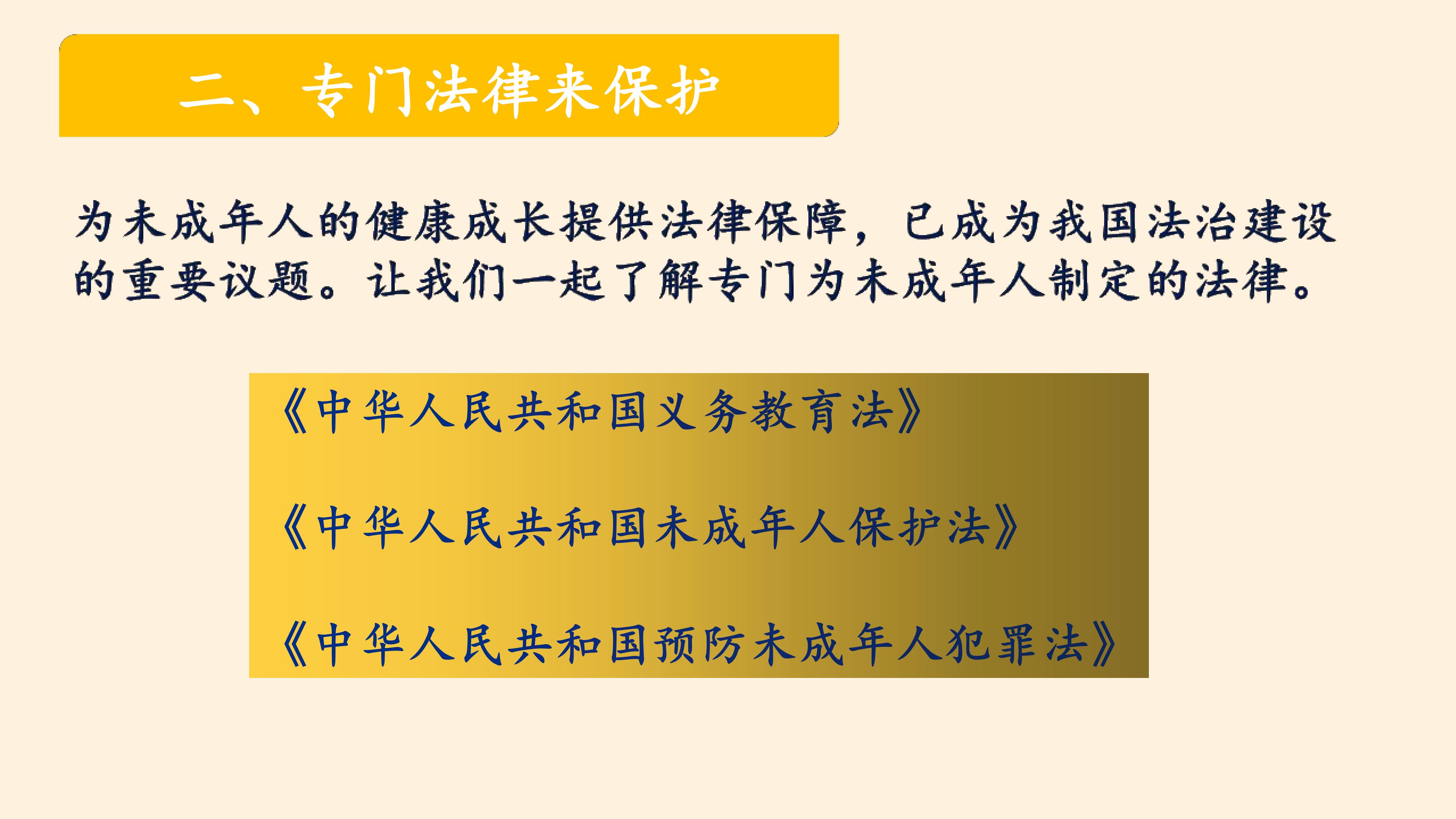 二、专门法律来保护

为未成年人的健康成长提供法律保障，已成为我国法治建设的重要议题。让我们一起了解专门为未成年人制定的法律。

《中华人民共和国义务教育法》

《中华人民共和国未成年人保护法》

《中华人民共和国预防未成年人犯罪法》